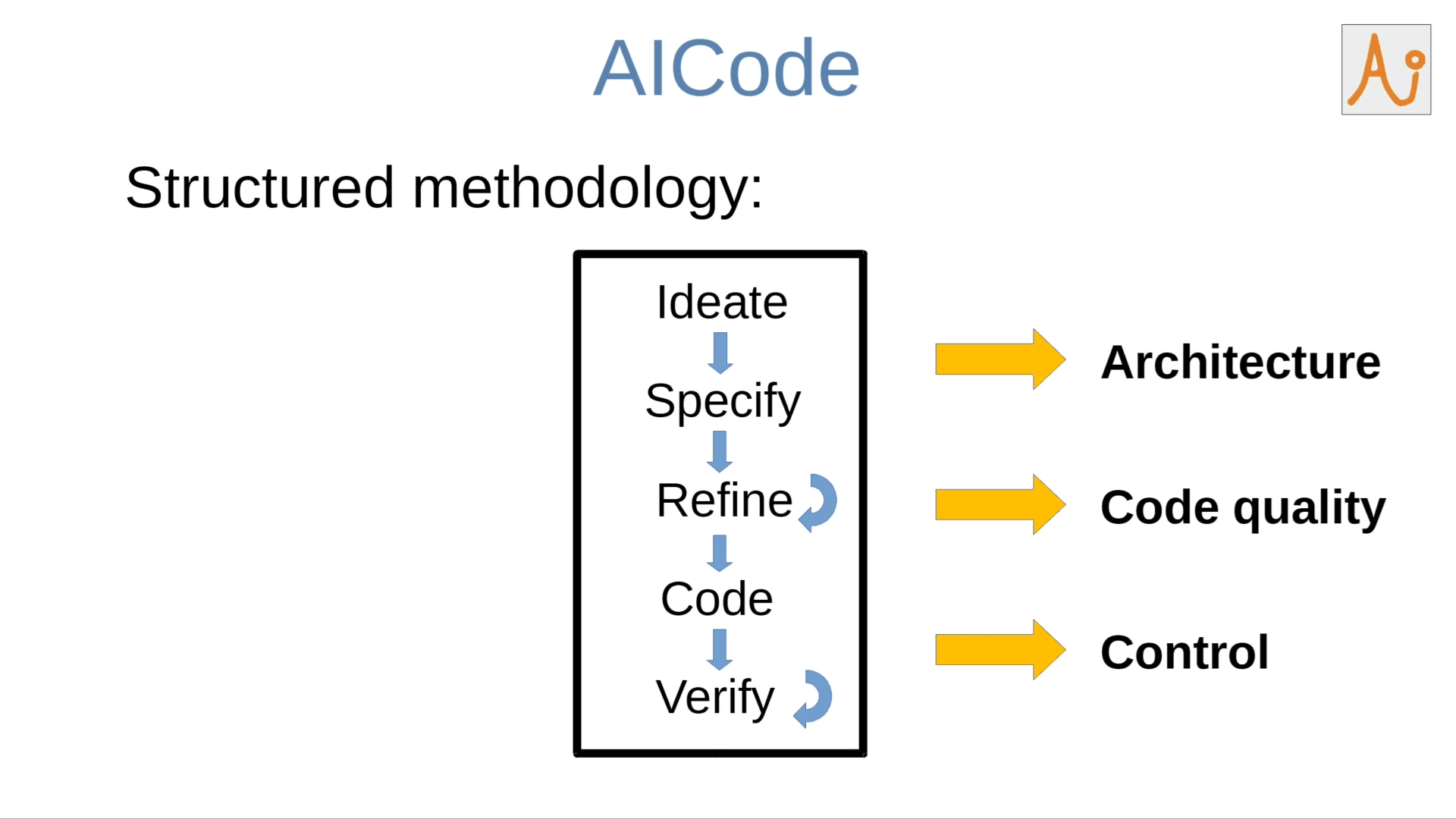 AICode

Ai

Structured methodology:

Ideate

Specify

Refine

Code

Verify

Architecture

Code quality

Control